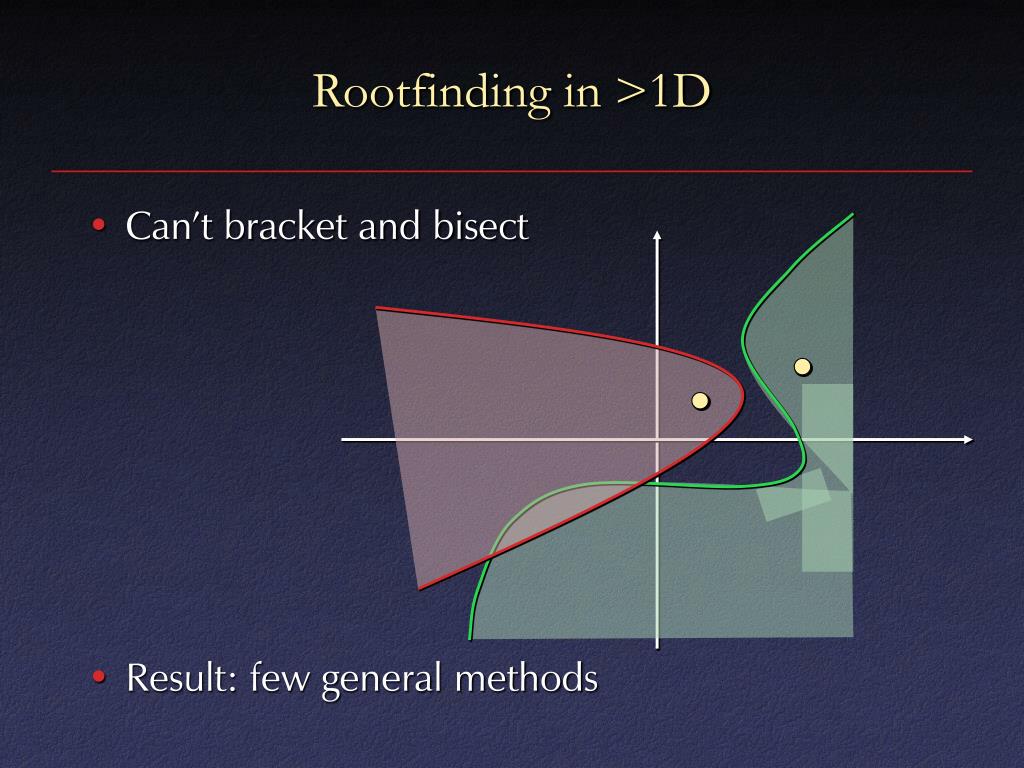 Rootfinding in >1D

• Can't bracket and bisect

• Result: few general methods